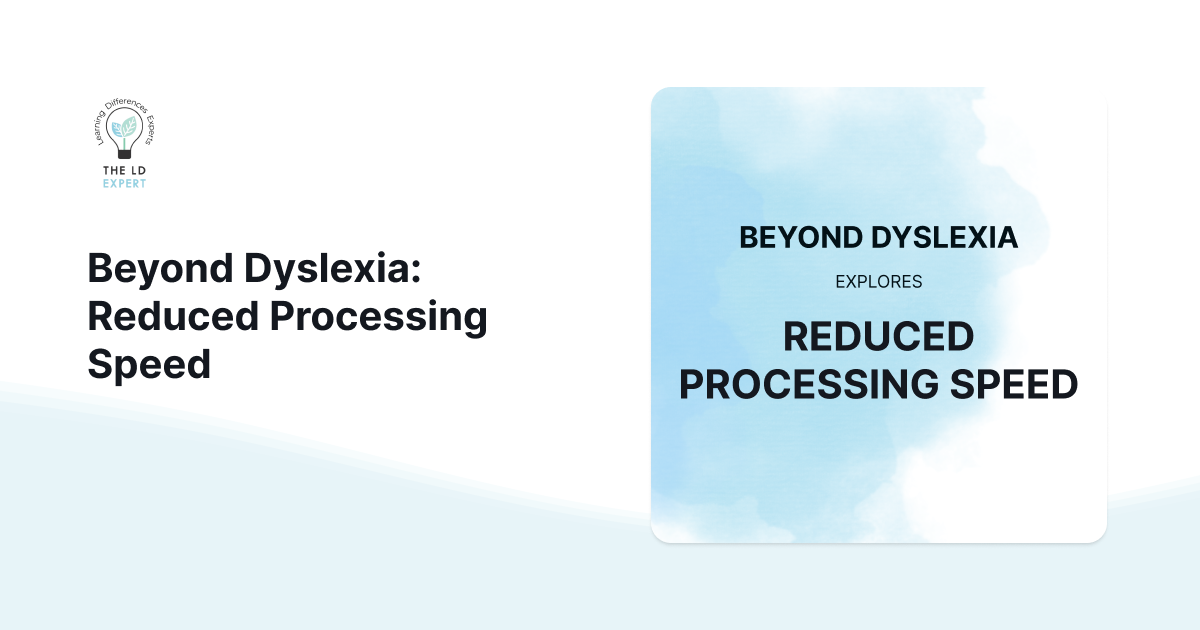 Learning Differences Experts
THE LD EXPERT

Beyond Dyslexia: Reduced Processing Speed

BEYOND DYSLEXIA
EXPLORES
REDUCED PROCESSING SPEED